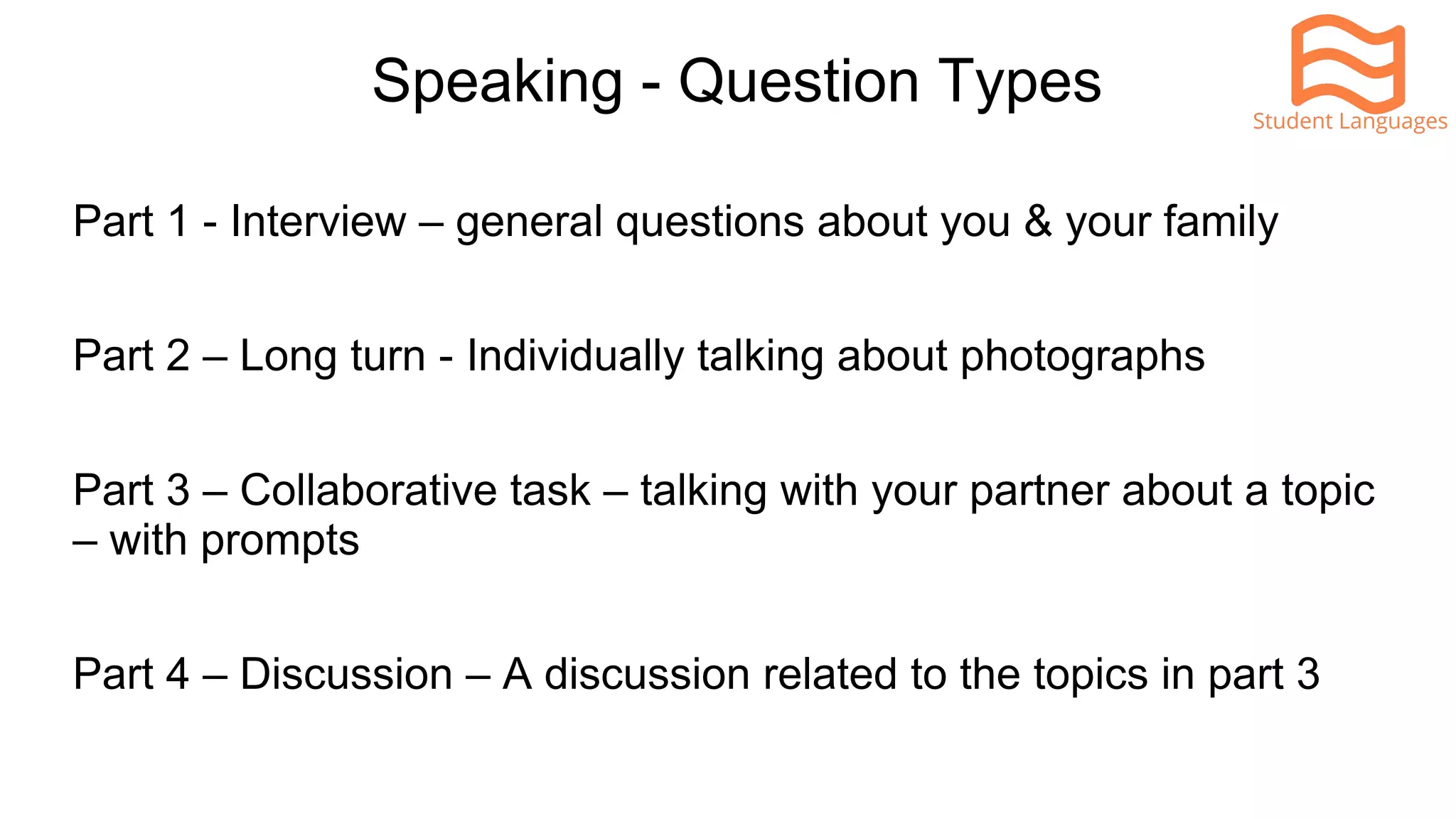 Speaking - Question Types

Student Languages

Part 1 - Interview – general questions about you & your family

Part 2 – Long turn - Individually talking about photographs

Part 3 – Collaborative task – talking with your partner about a topic – with prompts

Part 4 – Discussion – A discussion related to the topics in part 3